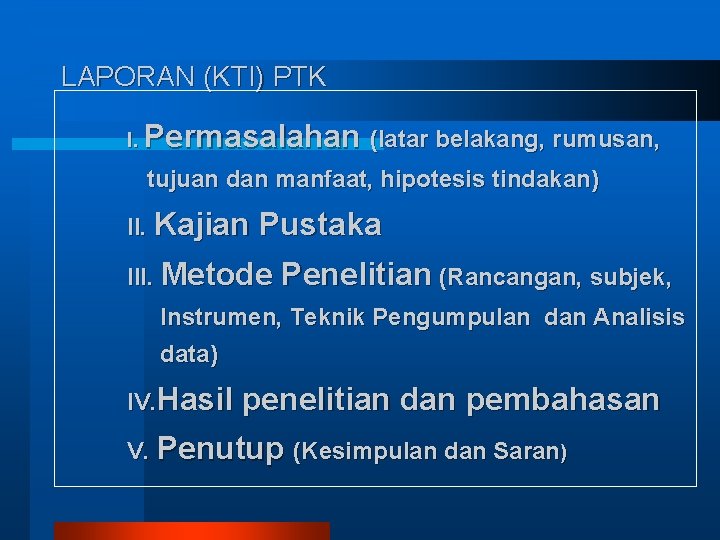 LAPORAN (KTI) PTK

I. Permasalahan (latar belakang, rumusan, tujuan dan manfaat, hipotesis tindakan)

II. Kajian Pustaka

III. Metode Penelitian (Rancangan, subjek, Instrumen, Teknik Pengumpulan dan Analisis data)

IV. Hasil penelitian dan pembahasan

V. Penutup (Kesimpulan dan Saran)